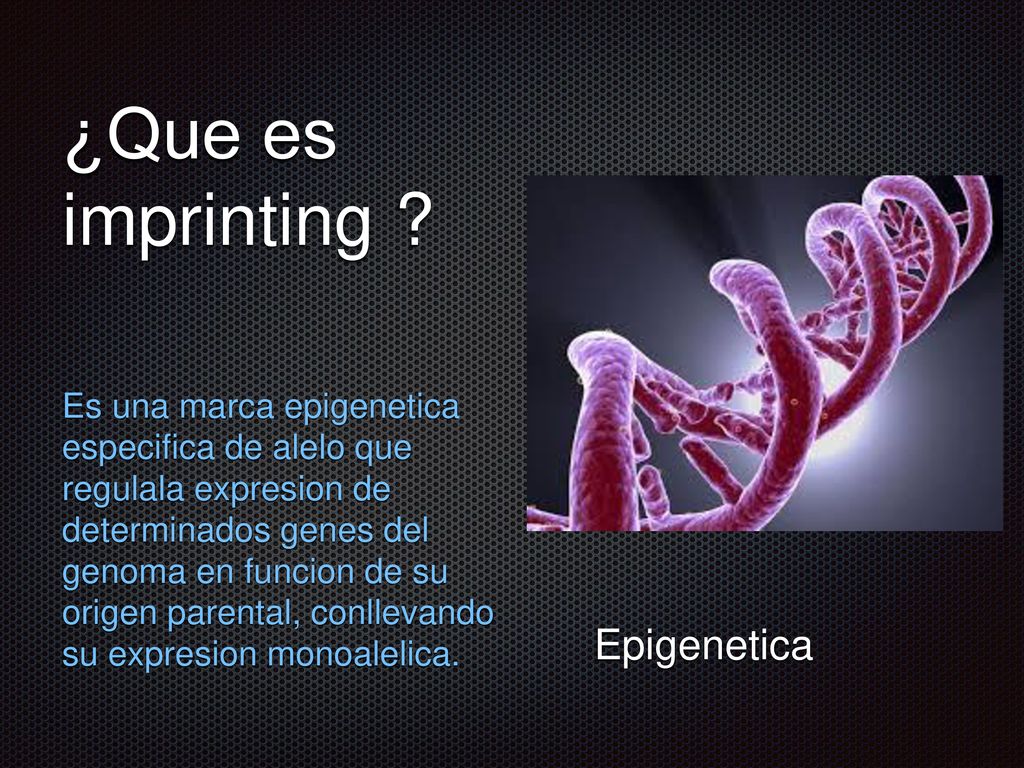 ¿Que es imprinting ?

Es una marca epigenetica especifica de alelo que regulala expresion de determinados genes del genoma en funcion de su origen parental, conllevando su expresion monoalelica.

Epigenetica